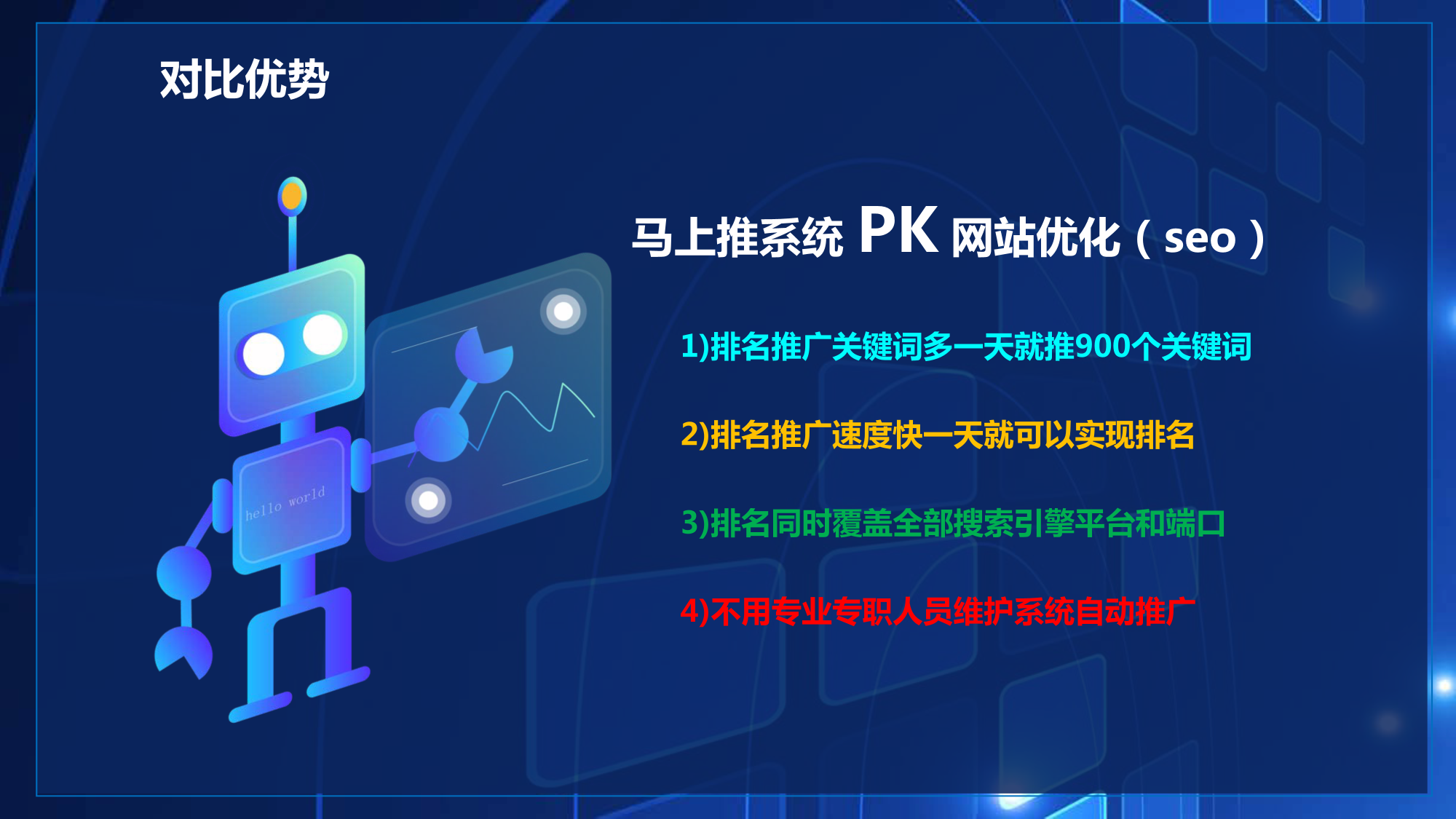 对比优势

hello world

马上推系统 PK 网站优化（seo）

1)排名推广关键词多一天就推900个关键词

2)排名推广速度快一天就可以实现排名

3)排名同时覆盖全部搜索引擎平台和端口

4)不用专业专职人员维护系统自动推广